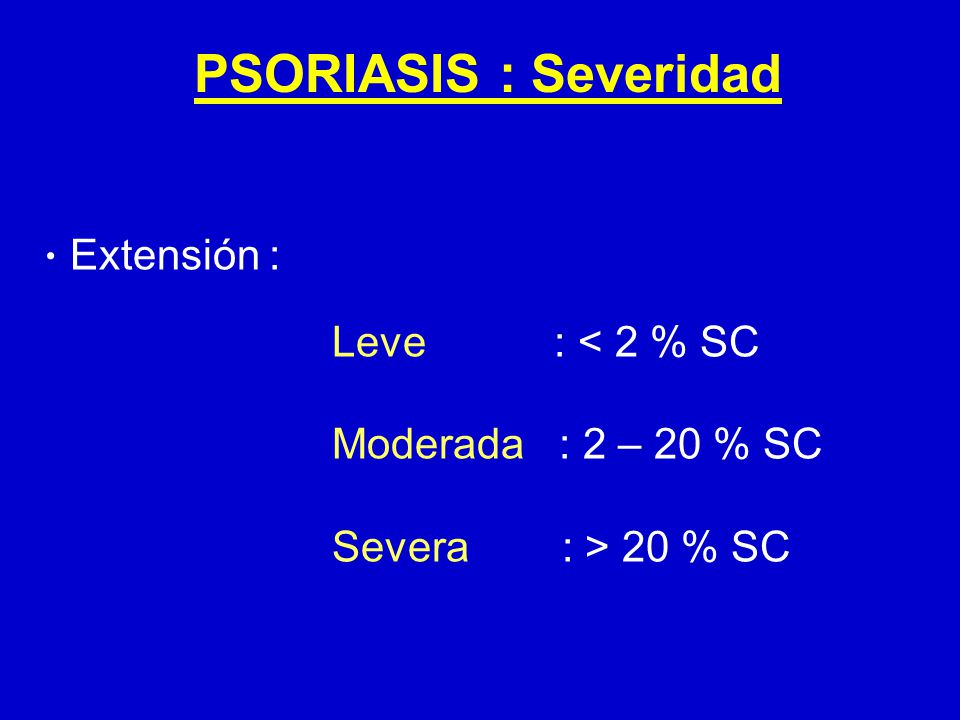 PSORIASIS : Severidad

• Extensión :

Leve : < 2 % SC

Moderada : 2 – 20 % SC

Severa : > 20 % SC